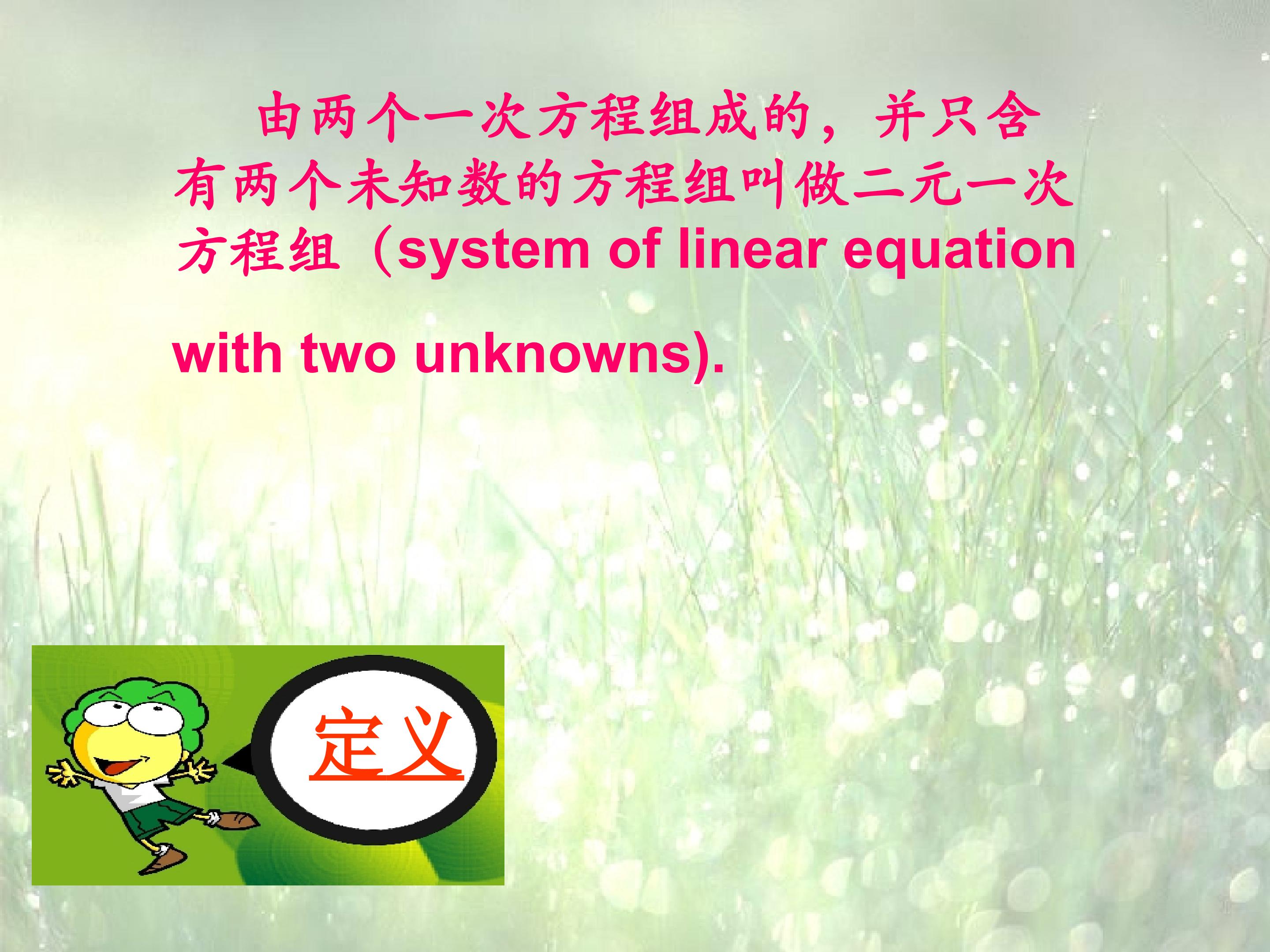 由两个一次方程组成的，并只含有两个未知数的方程组叫做二元一次方程组（system of linear equation

with two unknowns).

定义